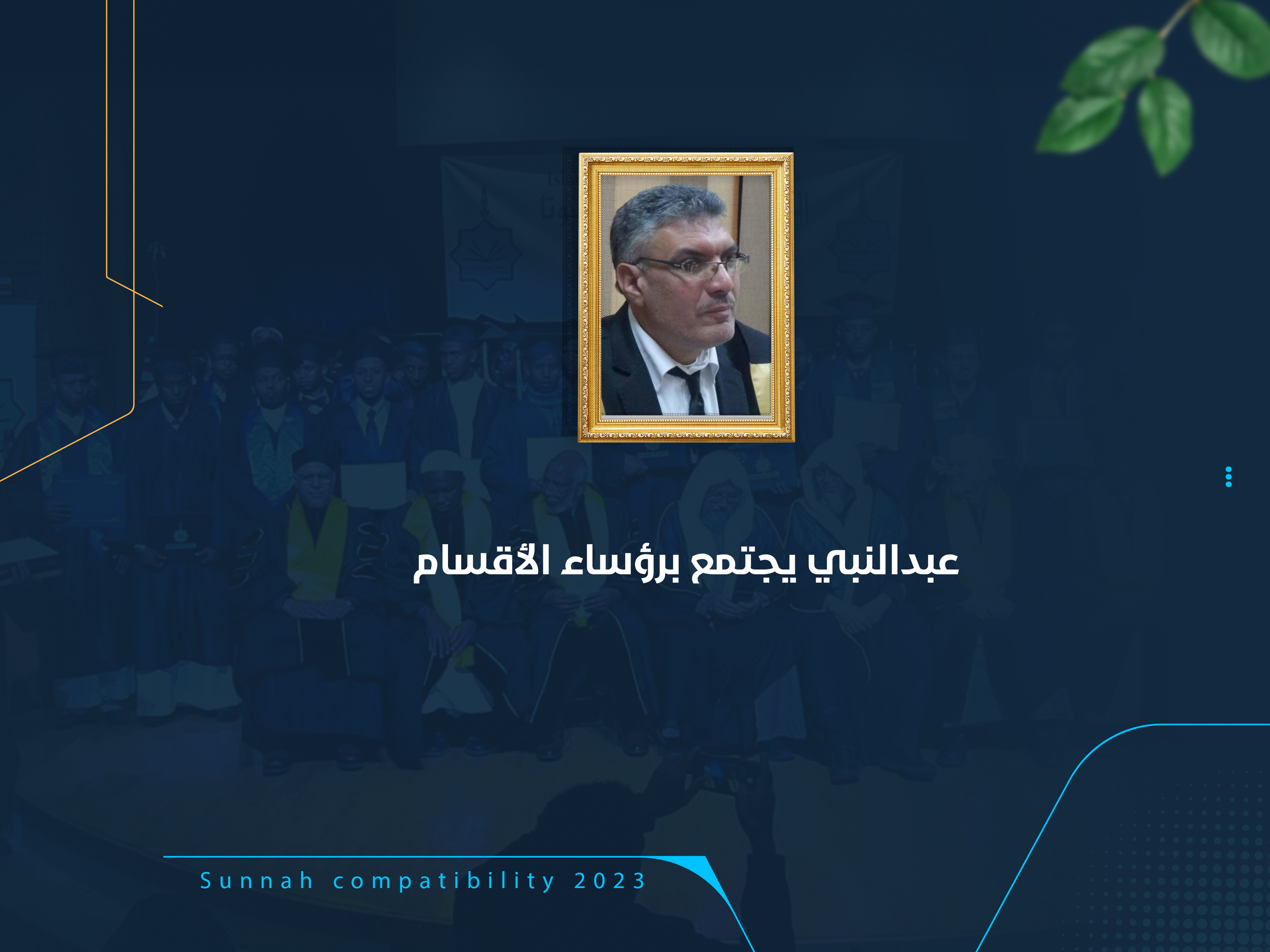 عبدالنبي يجتمع برؤساء الأقسام

Sunnah compatibility 2023